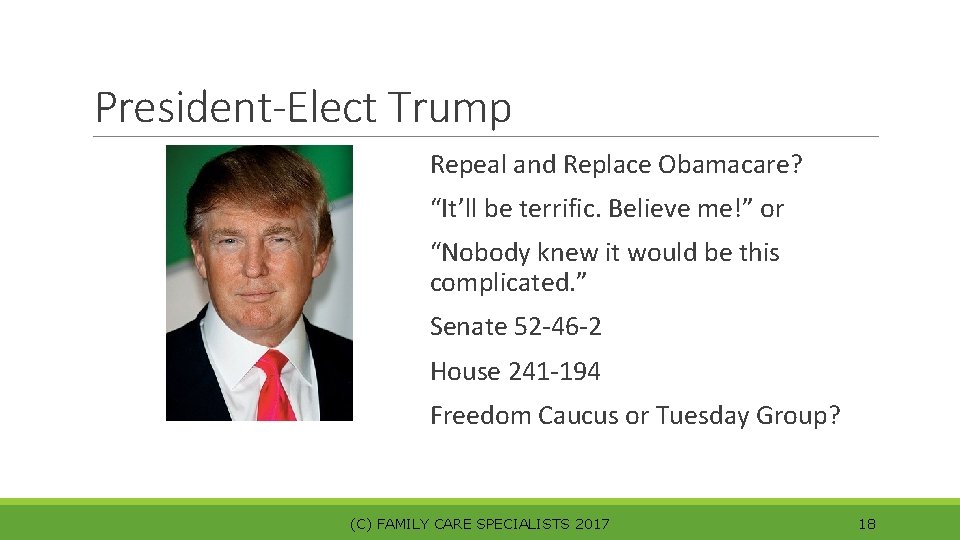 President-Elect Trump

Repeal and Replace Obamacare?

“It’ll be terrific. Believe me!” or

“Nobody knew it would be this complicated.”

Senate 52-46-2

House 241-194

Freedom Caucus or Tuesday Group?

(C) FAMILY CARE SPECIALISTS 2017

18